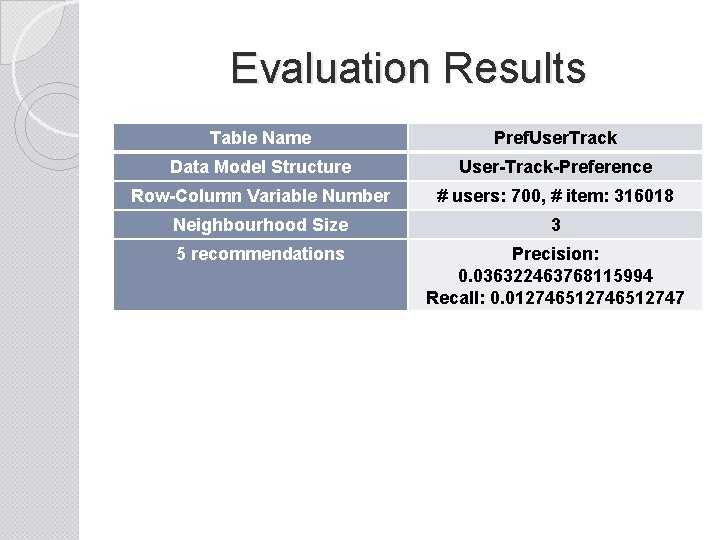 Evaluation Results

| Table Name | PrefUserTrack |
|---|---|
| Data Model Structure | User-Track-Preference |
| Row-Column Variable Number | # users: 700, # item: 316018 |
| Neighbourhood Size | 3 |
| 5 recommendations | Precision: 0.036322463768115994 Recall: 0.012746512746512747 |